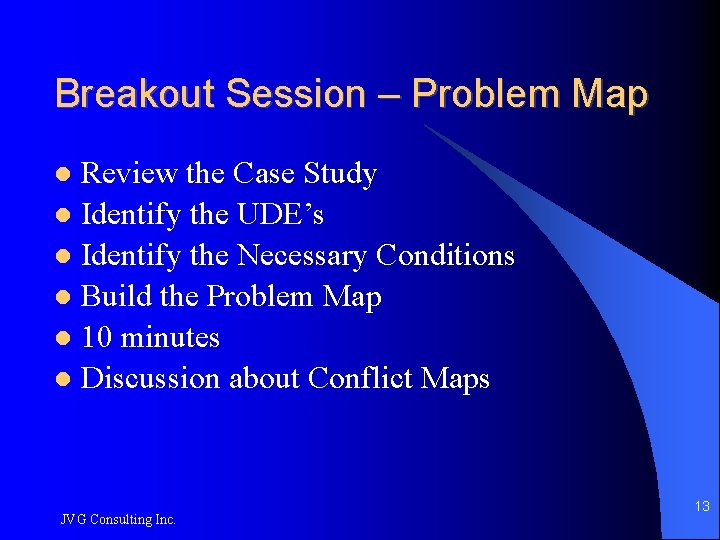 Breakout Session – Problem Map

- Review the Case Study
- Identify the UDE’s
- Identify the Necessary Conditions
- Build the Problem Map
- 10 minutes
- Discussion about Conflict Maps

JVG Consulting Inc.

13